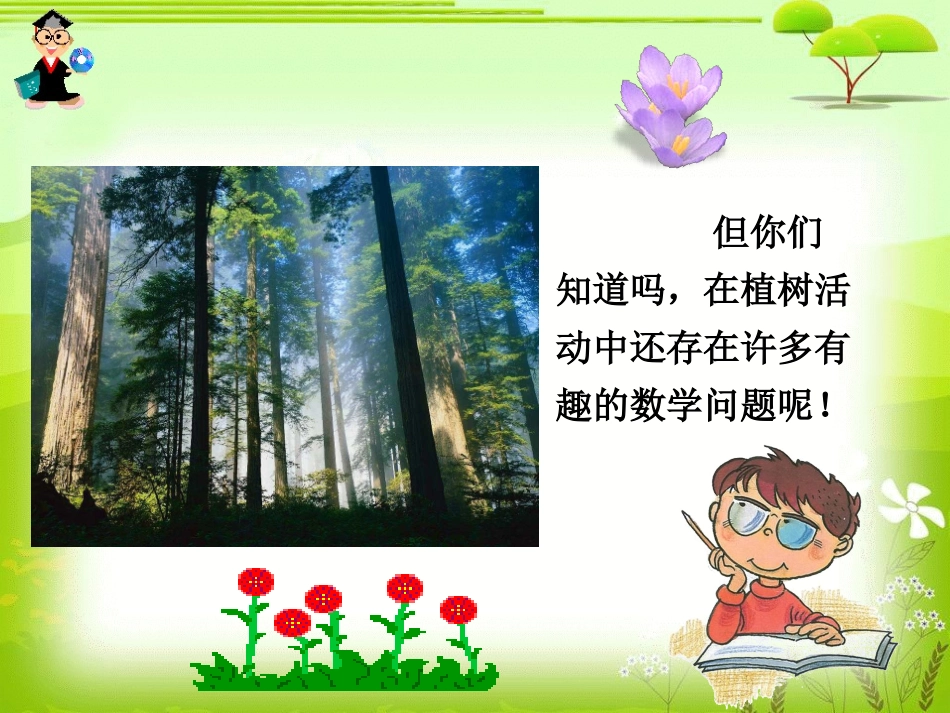 但你们知道吗，在植树活动中还存在许多有趣的数学问题呢！